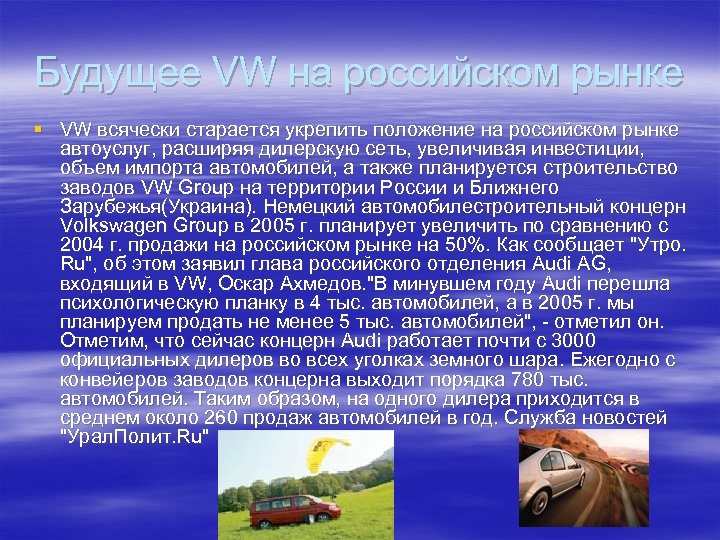 Будущее VW на российском рынке

VW всячески старается укрепить положение на российском рынке автоуслуг, расширяя дилерскую сеть, увеличивая инвестиции, объем импорта автомобилей, а также планируется строительство заводов VW Group на территории России и Ближнего Зарубежья(Украина). Немецкий автомобилестроительный концерн Volkswagen Group в 2005 г. планирует увеличить по сравнению с 2004 г. продажи на российском рынке на 50%. Как сообщает "Утро. Ru", об этом заявил глава российского отделения Audi AG, входящий в VW, Оскар Ахмедов."В минувшем году Audi перешла психологическую планку в 4 тыс. автомобилей, а в 2005 г. мы планируем продать не менее 5 тыс. автомобилей", - отметил он. Отметим, что сейчас концерн Audi работает почти с 3000 официальных дилеров во всех уголках земного шара. Ежегодно с конвейеров заводов концерна выходит порядка 780 тыс. автомобилей. Таким образом, на одного дилера приходится в среднем около 260 продаж автомобилей в год. Служба новостей "УралПолит.Ru"